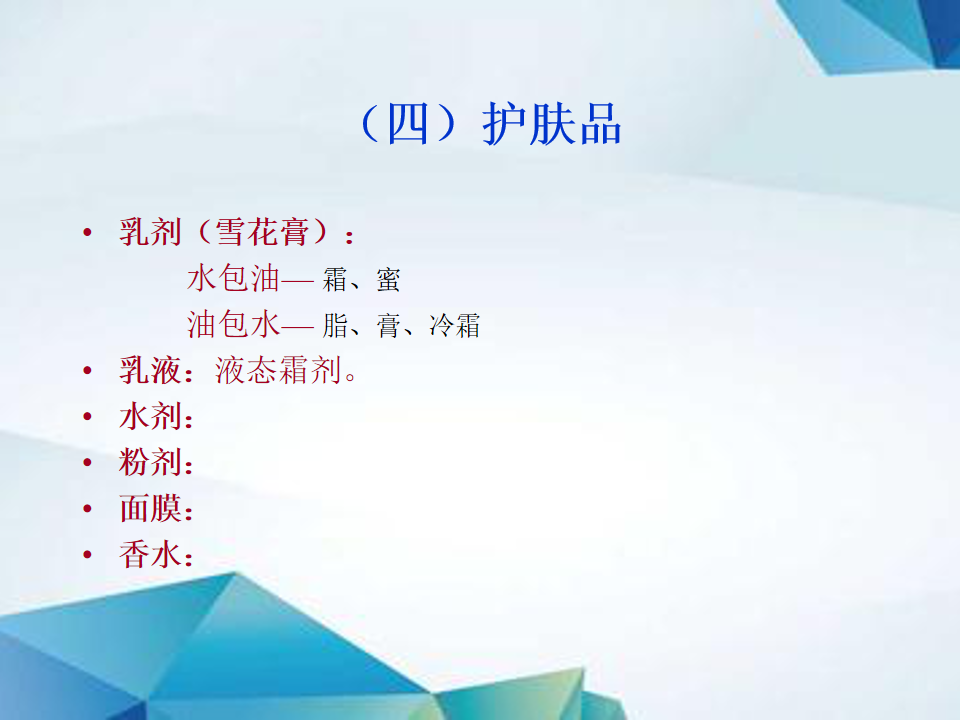 （四）护肤品

• 乳剂（雪花膏）：

水包油— 霜、蜜

油包水— 脂、膏、冷霜

• 乳液：液态霜剂。

• 水剂：

• 粉剂：

• 面膜：

• 香水：